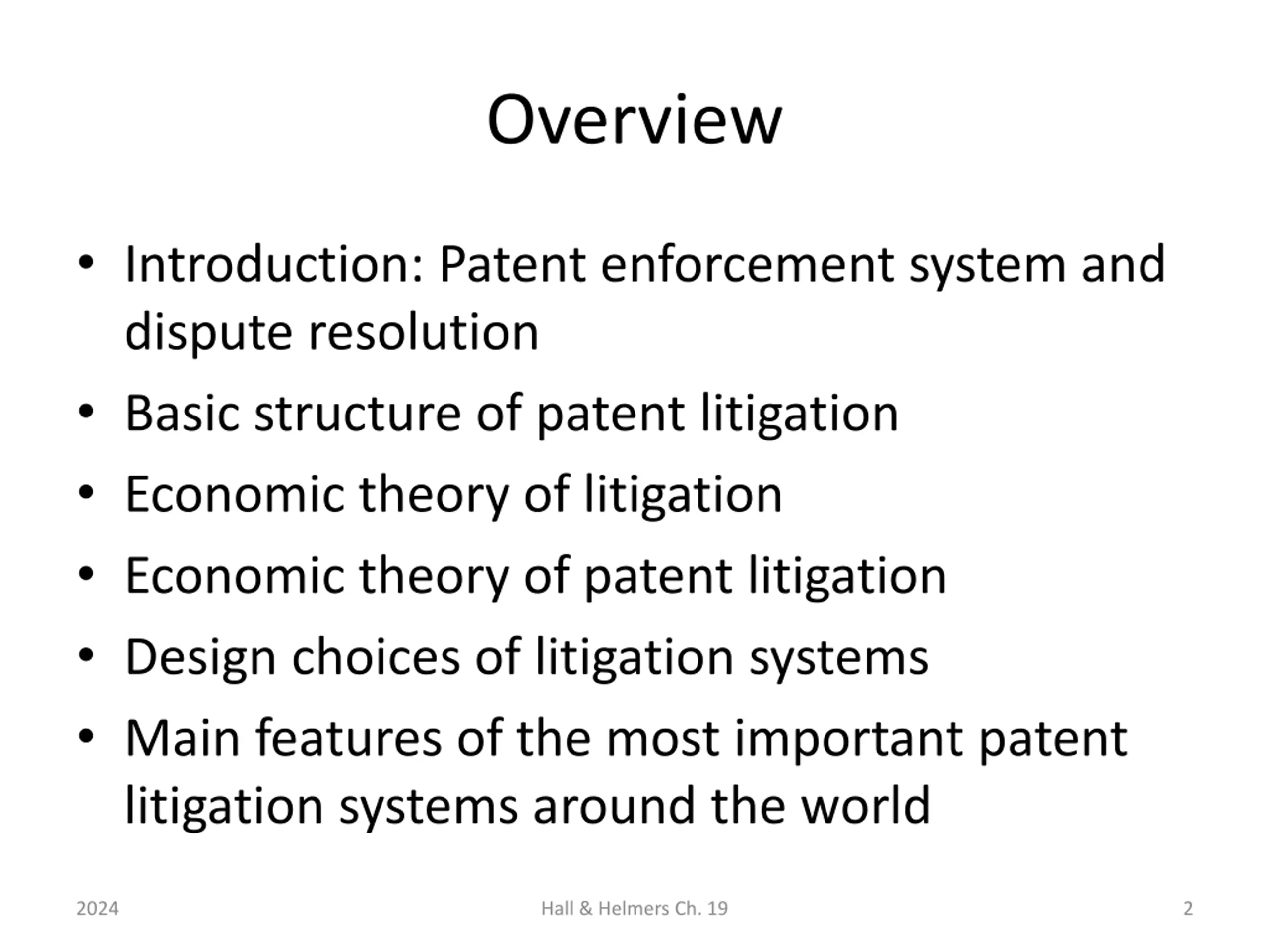 Overview

• Introduction: Patent enforcement system and dispute resolution
• Basic structure of patent litigation
• Economic theory of litigation
• Economic theory of patent litigation
• Design choices of litigation systems
• Main features of the most important patent litigation systems around the world

2024
Hall & Helmers Ch. 19
2